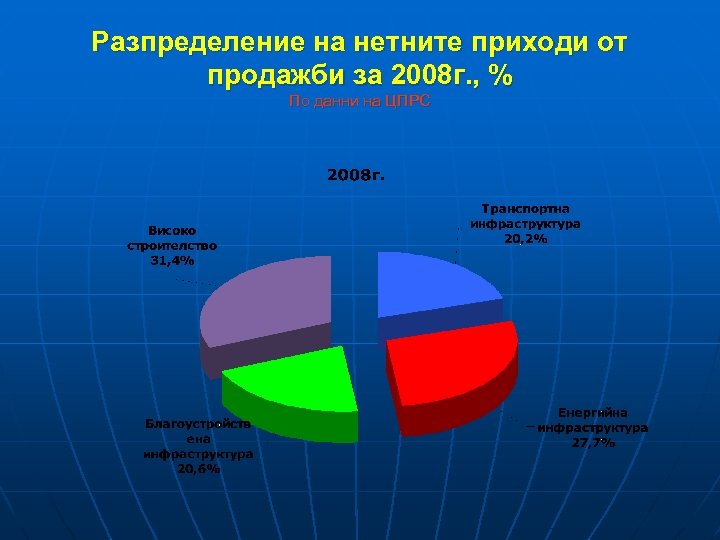 Разпределение на нетните приходи от продажби за 2008г., %
По данни на ЦПРС

2008г.

Транспортна инфраструктура 20,2%

Високо строителство 31,4%

Енергийна инфраструктура 27,7%

Благоустройствена инфраструктура 20,6%